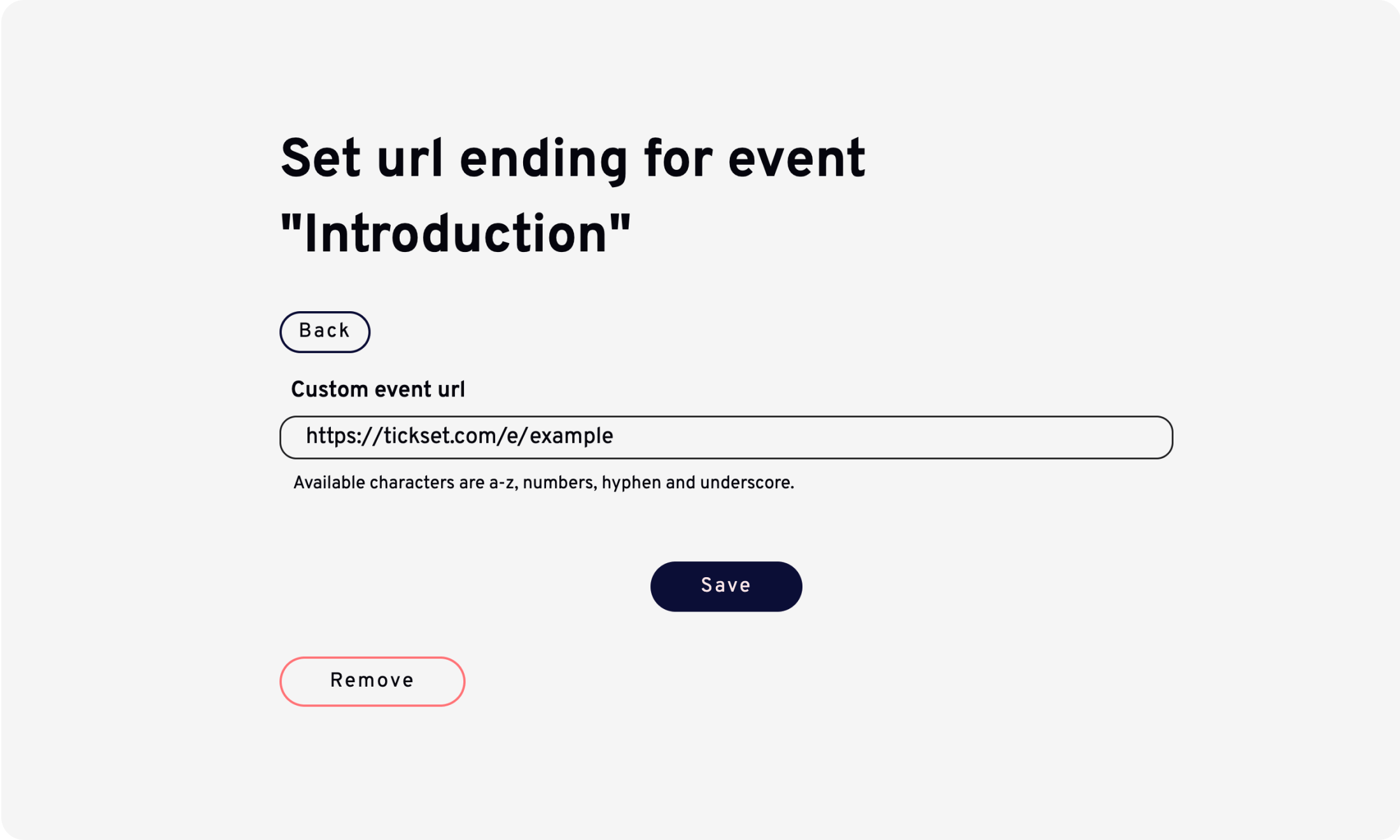 Set url ending for event "Introduction"

Back

Custom event url

https://tickset.com/e/example

Available characters are a-z, numbers, hyphen and underscore.

Save

Remove